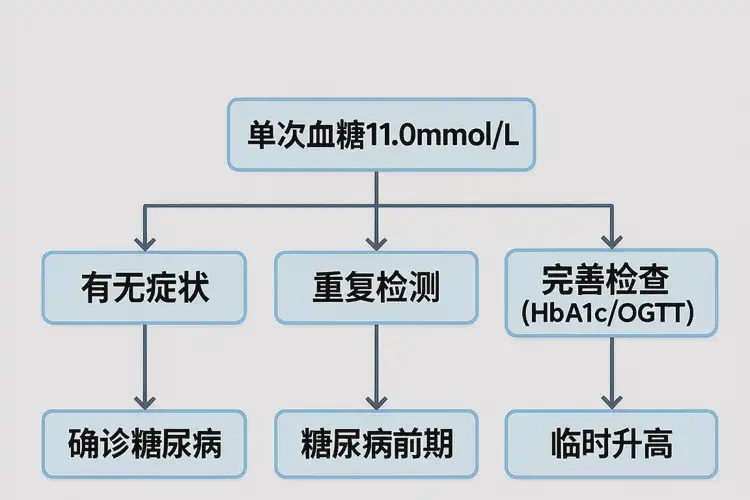 单次血糖11.0mmol/L

有无症状

重复检测

完善检查
(HbA1c/OGTT)

确诊糖尿病

糖尿病前期

临时升高